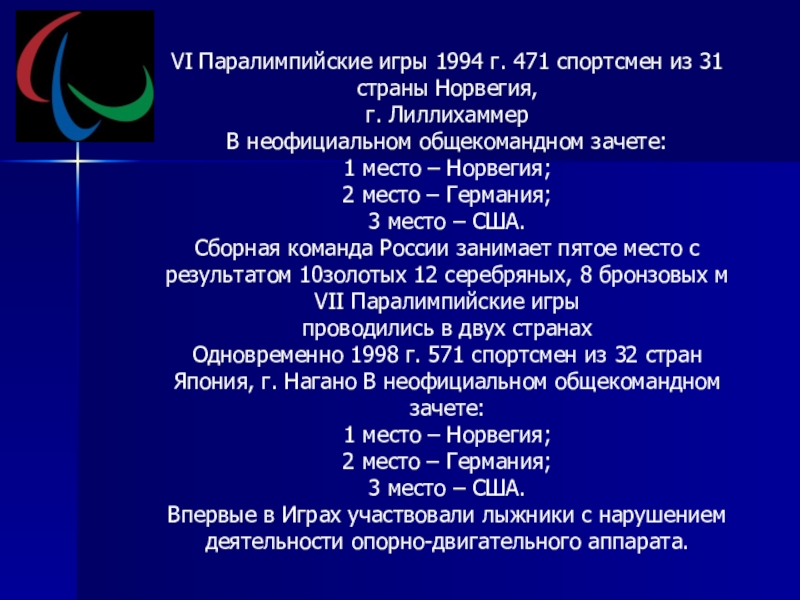 VI Паралимпийские игры 1994 г. 471 спортсмен из 31 страны Норвегия,
г. Лиллихаммер
В неофициальном общекомандном зачете:
1 место – Норвегия;
2 место – Германия;
3 место – США.
Сборная команда России занимает пятое место с результатом 10золотых 12 серебряных, 8 бронзовых м
VII Паралимпийские игры
проводились в двух странах
Одновременно 1998 г. 571 спортсмен из 32 стран Япония, г. Нагано В неофициальном общекомандном зачете:
1 место – Норвегия;
2 место – Германия;
3 место – США.
Впервые в Играх участвовали лыжники с нарушением деятельности опорно-двигательного аппарата.